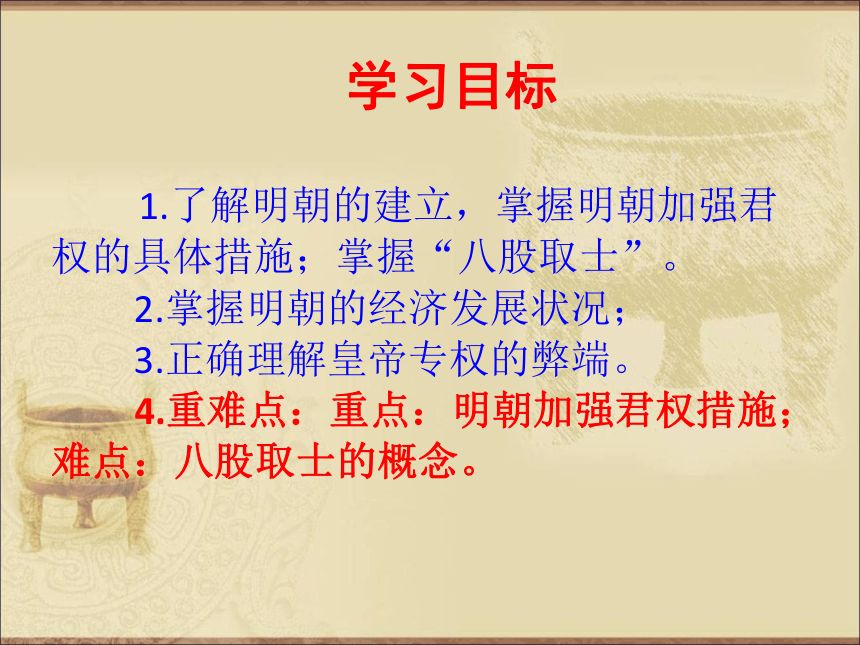 学习目标

1.了解明朝的建立，掌握明朝加强君权的具体措施；掌握“八股取士”。

2.掌握明朝的经济发展状况；

3.正确理解皇帝专权的弊端。

4.重难点：重点：明朝加强君权措施；难点：八股取士的概念。